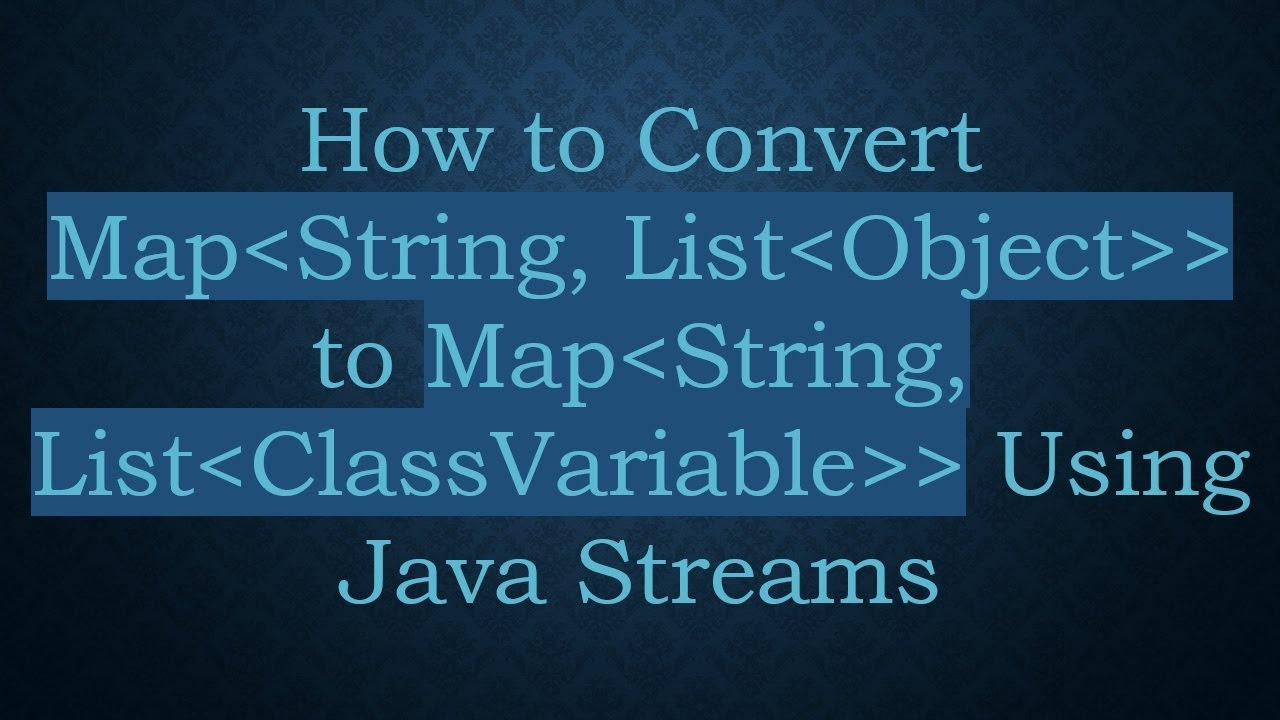 How to Convert Map<String, List<Object>> to Map<String, List<ClassVariable>> Using Java Streams